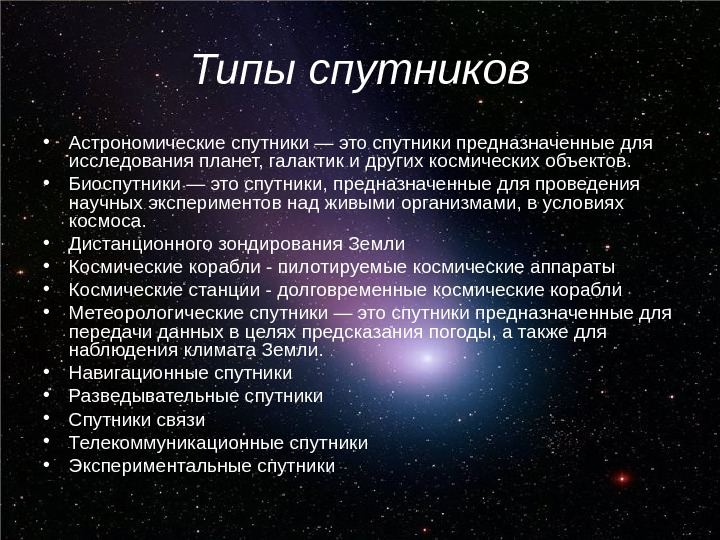 Типы спутников

• Астрономические спутники — это спутники предназначенные для исследования планет, галактик и других космических объектов.
• Биоспутники — это спутники, предназначенные для проведения научных экспериментов над живыми организмами, в условиях космоса.
• Дистанционного зондирования Земли
• Космические корабли - пилотируемые космические аппараты
• Космические станции - долговременные космические корабли
• Метеорологические спутники — это спутники предназначенные для передачи данных в целях предсказания погоды, а также для наблюдения климата Земли.
• Навигационные спутники
• Разведывательные спутники
• Спутники связи
• Телекоммуникационные спутники
• Экспериментальные спутники